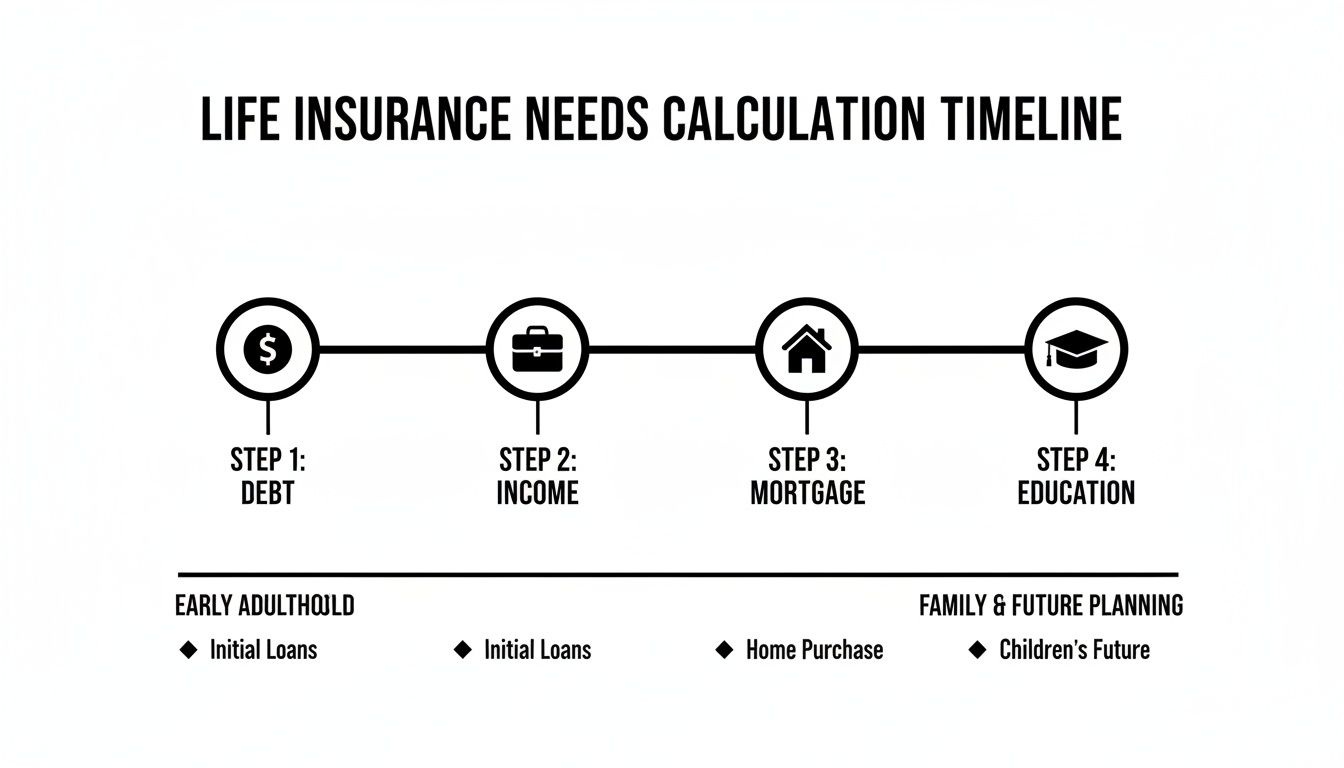 LIFE INSURANCE NEEDS CALCULATION TIMELINE

$

STEP 1: DEBT

STEP 2: INCOME

STEP 3: MORTGAGE

STEP 4: EDUCATION

EARLY ADULTHOULD

FAMILY & FUTURE PLANNING

◆ Initial Loans

◆ Initial Loans

◆ Home Purchase

◆ Children's Future